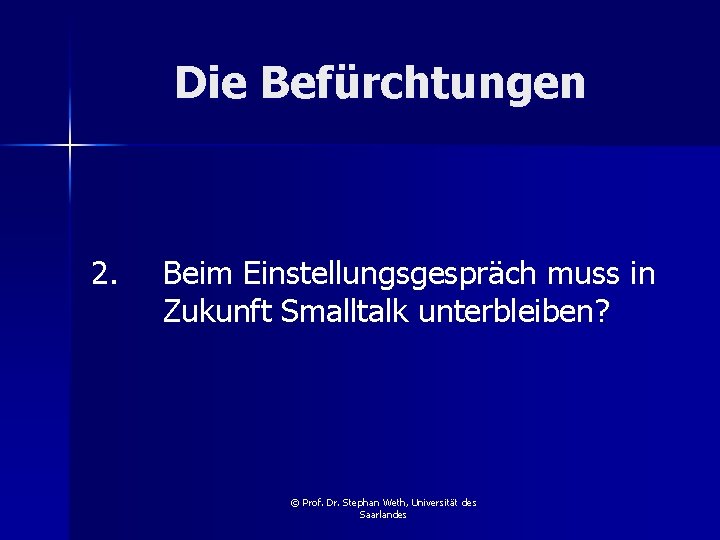 Die Befürchtungen

2. Beim Einstellungsgespräch muss in Zukunft Smalltalk unterbleiben?

© Prof. Dr. Stephan Weth, Universität des Saarlandes